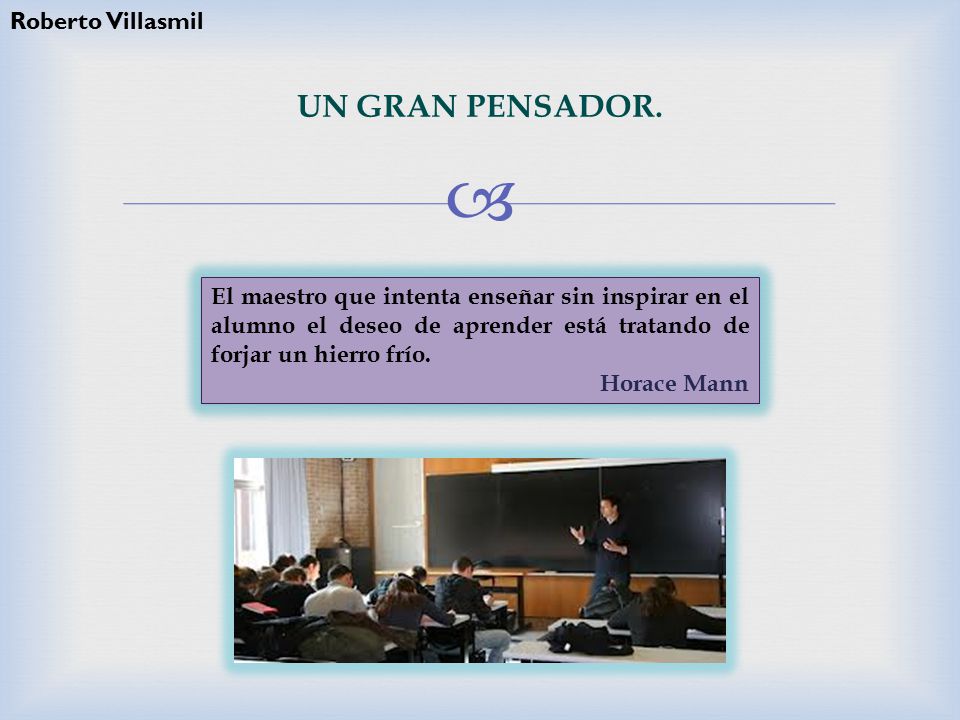 Roberto Villasmil

UN GRAN PENSADOR.

El maestro que intenta enseñar sin inspirar en el alumno el deseo de aprender está tratando de forjar un hierro frío.

Horace Mann